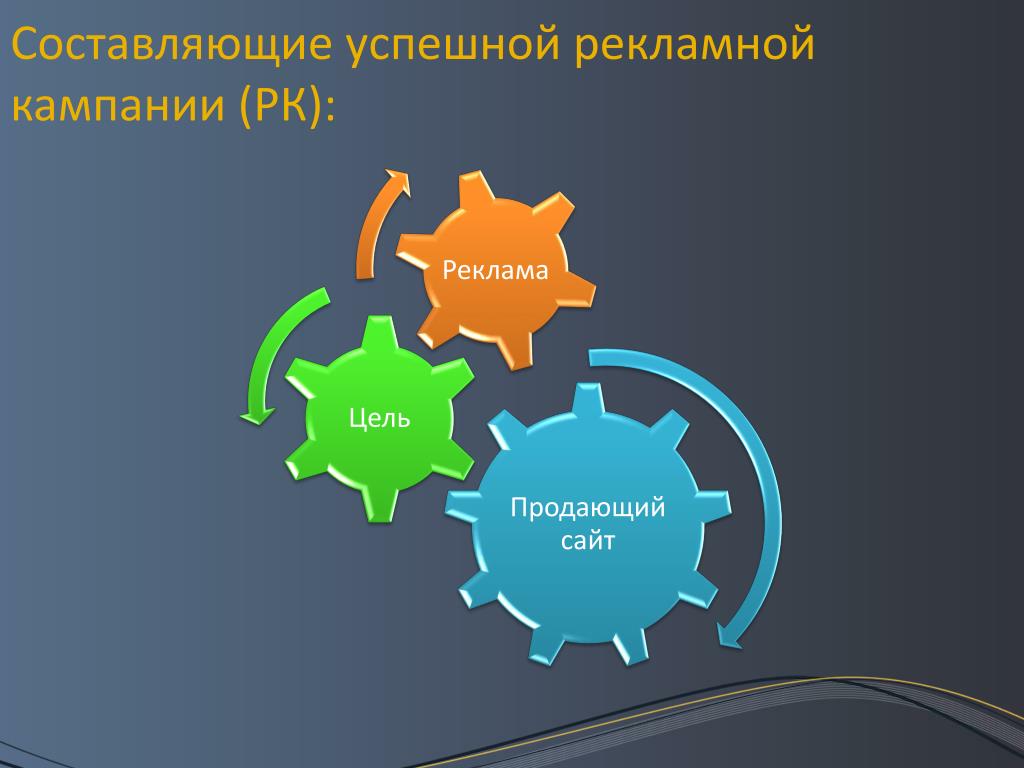 Составляющие успешной рекламной кампании (РК):

Реклама

Цель

Продающий сайт